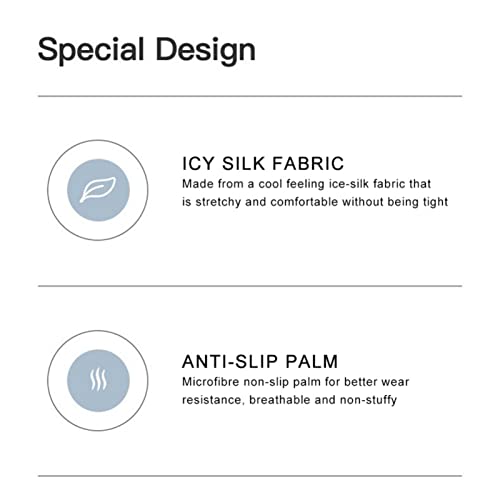 Special Design

ICY SILK FABRIC
Made from a cool feeling ice-silk fabric that is stretchy and comfortable without being tight

ANTI-SLIP PALM
Microfibre non-slip palm for better wear resistance, breathable and non-stuffy